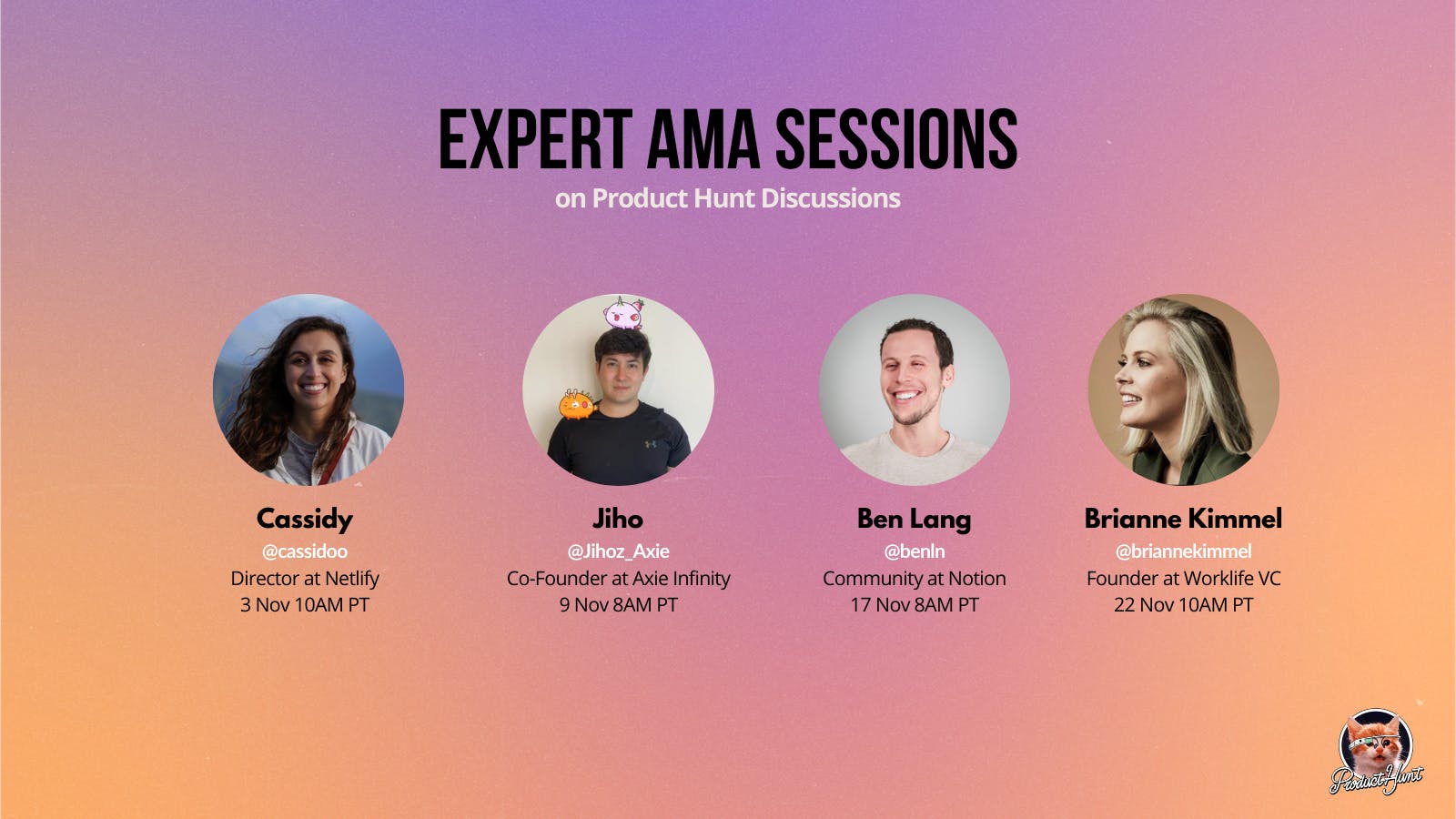 EXPERT AMA SESSIONS
on Product Hunt Discussions

Cassidy
@cassidoo
Director at Netlify
3 Nov 10AM PT

Jiho
@Jihoz_Axie
Co-Founder at Axie Infinity
9 Nov 8AM PT

Ben Lang
@benln
Community at Notion
17 Nov 8AM PT

Brianne Kimmel
@briannekimmel
Founder at Worklife VC
22 Nov 10AM PT

Product Hunt